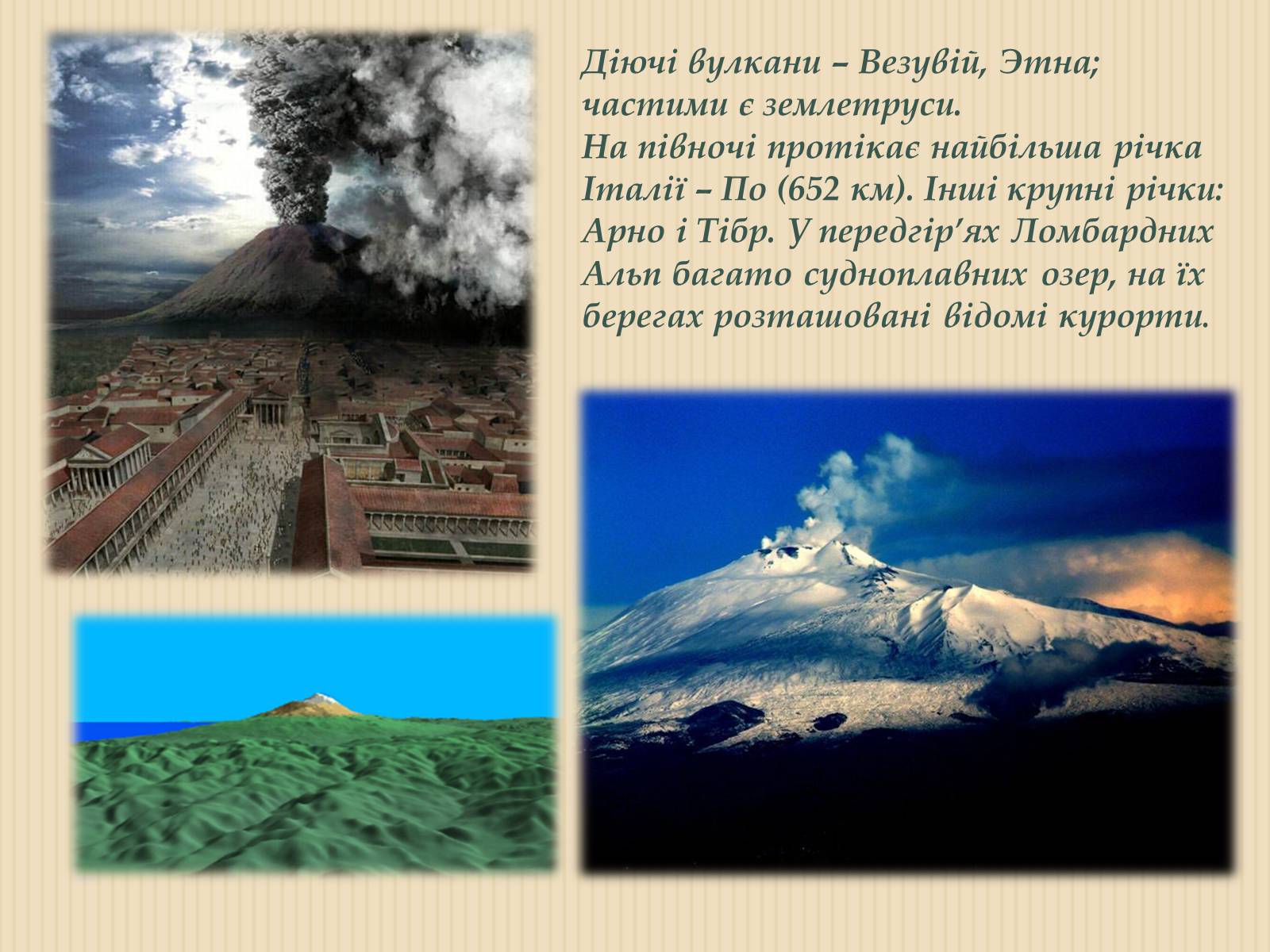 Діючі вулкани – Везувій, Этна; частими є землетруси.
На півночі протікає найбільша річка Італії – По (652 км). Інші крупні річки: Арно і Тібр. У передгір'ях Ломбардних Альп багато судноплавних озер, на їх берегах розташовані відомі курорти.